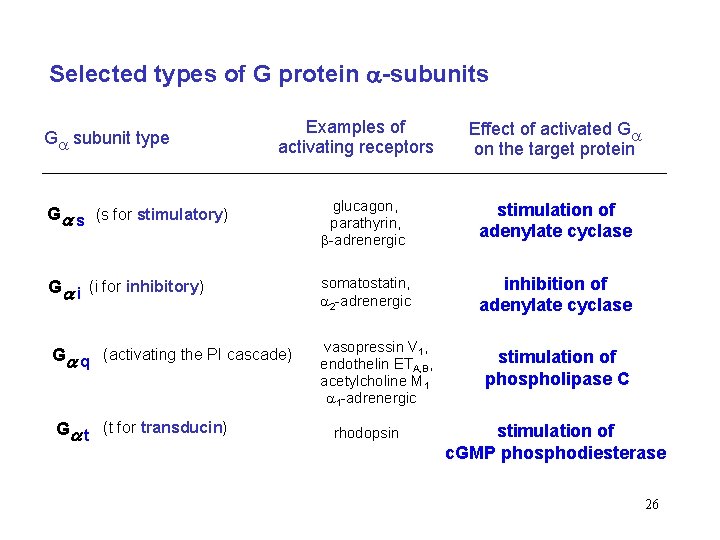 Selected types of G protein $\alpha$-subunits

| $G_\alpha$ subunit type | Examples of activating receptors | Effect of activated $G_\alpha$ on the target protein |
|---|---|---|
| $G_{\alpha s}$ (s for stimulatory) | glucagon, parathyrin, $\beta$-adrenergic | stimulation of adenylate cyclase |
| $G_{\alpha i}$ (i for inhibitory) | somatostatin, $\alpha_2$-adrenergic | inhibition of adenylate cyclase |
| $G_{\alpha q}$ (activating the PI cascade) | vasopressin $V_1$, endothelin $ET_{A,B}$, acetylcholine $M_1$ $\alpha_1$-adrenergic | stimulation of phospholipase C |
| $G_{\alpha t}$ (t for transducin) | rhodopsin | stimulation of cGMP phosphodiesterase |

26